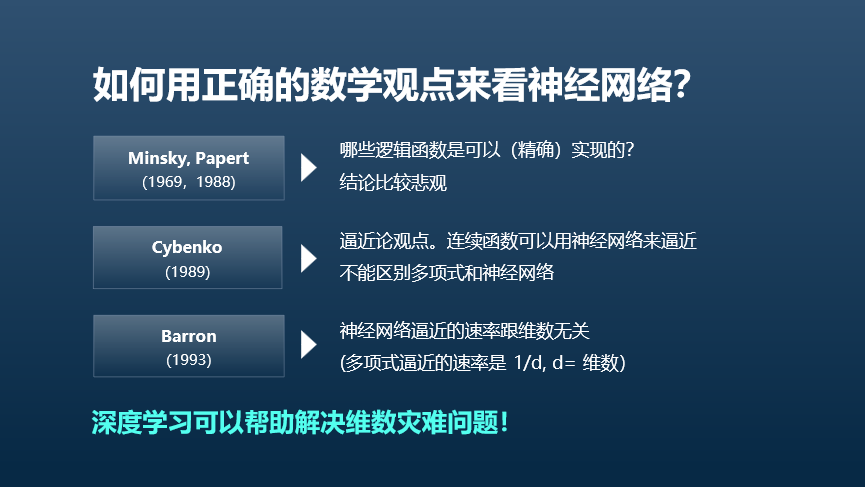 如何用正确的数学观点来看神经网络?

Minsky, Papert
(1969，1988)

哪些逻辑函数是可以（精确）实现的?
结论比较悲观

Cybenko
(1989)

逼近论观点。连续函数可以用神经网络来逼近
不能区别多项式和神经网络

Barron
(1993)

神经网络逼近的速率跟维数无关
(多项式逼近的速率是 1/d, d= 维数)

深度学习可以帮助解决维数灾难问题!